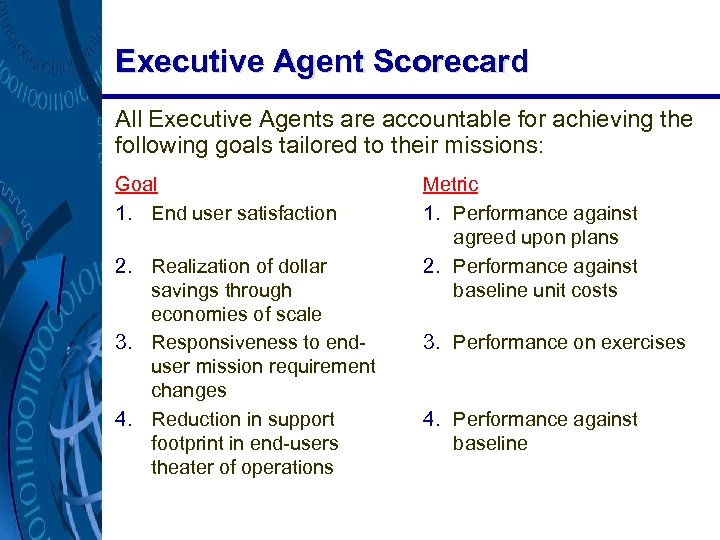 Executive Agent Scorecard

All Executive Agents are accountable for achieving the following goals tailored to their missions:

Goal
1. End user satisfaction
2. Realization of dollar savings through economies of scale
3. Responsiveness to end-user mission requirement changes
4. Reduction in support footprint in end-users theater of operations

Metric
1. Performance against agreed upon plans
2. Performance against baseline unit costs
3. Performance on exercises
4. Performance against baseline